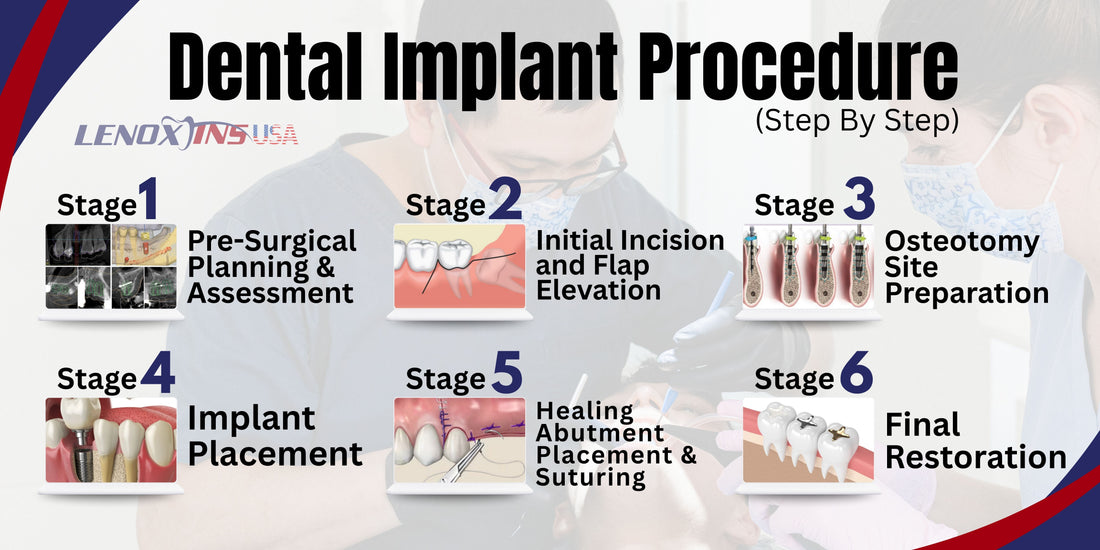 Dental Implant Procedure
(Step By Step)

LENOX INS USA

Stage 1
Pre-Surgical Planning & Assessment

Stage 2
Initial Incision and Flap Elevation

Stage 3
Osteotomy Site Preparation

Stage 4
Implant Placement

Stage 5
Healing Abutment Placement & Suturing

Stage 6
Final Restoration